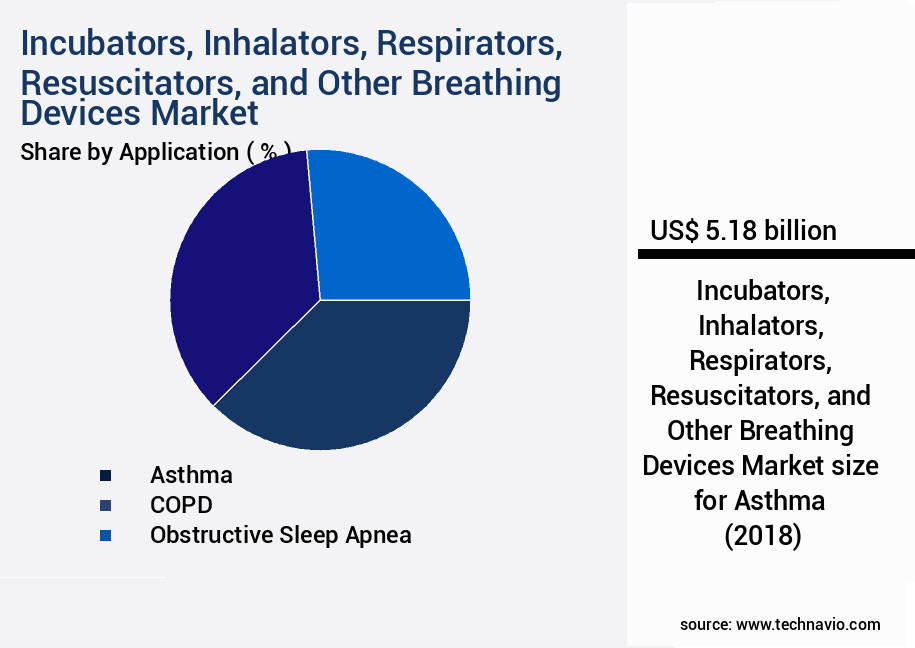 Incubators, Inhalators, Respirators, Resuscitators, and Other Breathing Devices Market

Share by Application ( % )

Asthma
COPD
Obstructive Sleep Apnea

US$ 5.18 billion

Incubators, Inhalators, Respirators, Resuscitators, and Other Breathing Devices Market size for Asthma (2018)

source: www.technavio.com